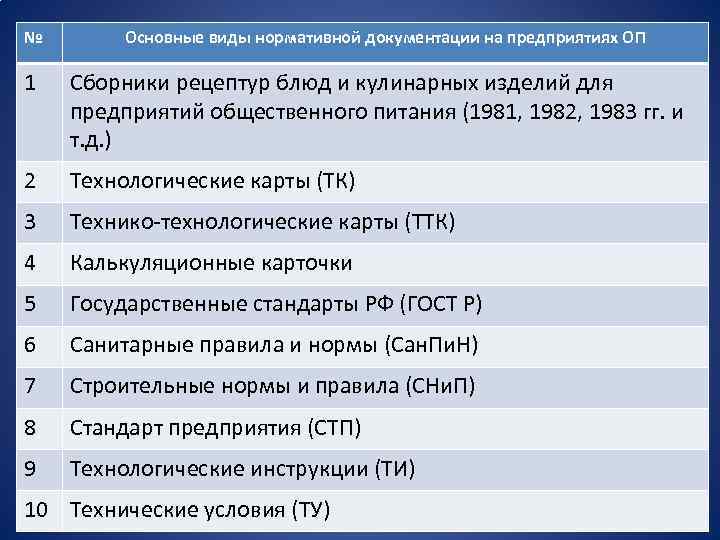 | № | Основные виды нормативной документации на предприятиях ОП |
|---|---|
| 1 | Сборники рецептур блюд и кулинарных изделий для предприятий общественного питания (1981, 1982, 1983 гг. и т.д.) |
| 2 | Технологические карты (ТК) |
| 3 | Технико-технологические карты (ТТК) |
| 4 | Калькуляционные карточки |
| 5 | Государственные стандарты РФ (ГОСТ Р) |
| 6 | Санитарные правила и нормы (СанПиН) |
| 7 | Строительные нормы и правила (СНиП) |
| 8 | Стандарт предприятия (СТП) |
| 9 | Технологические инструкции (ТИ) |
| 10 | Технические условия (ТУ) |